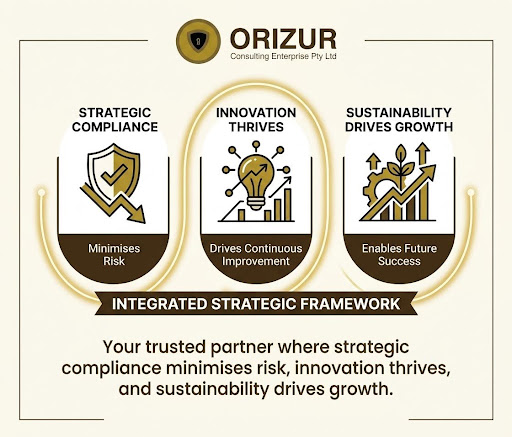 ORIZUR
Consulting Enterprise Pty Ltd

STRATEGIC COMPLIANCE

Minimises Risk

INNOVATION THRIVES

Drives Continuous Improvement

SUSTAINABILITY DRIVES GROWTH

Enables Future Success

INTEGRATED STRATEGIC FRAMEWORK

Your trusted partner where strategic compliance minimises risk, innovation thrives, and sustainability drives growth.